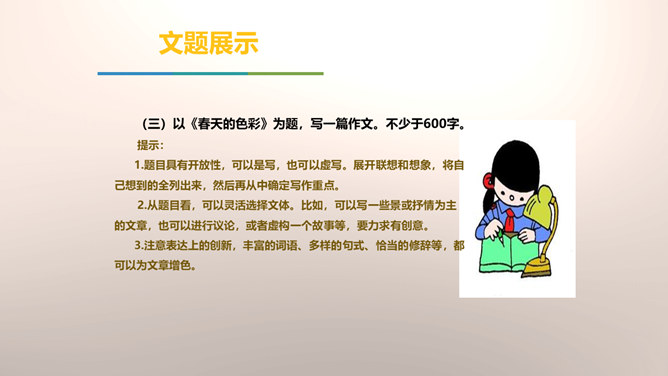 文题展示

（三）以《春天的色彩》为题，写一篇作文。不少于600字。

提示：

1.题目具有开放性，可以是写，也可以虚写。展开联想和想象，将自己想到的全列出来，然后再从中确定写作重点。

2.从题目看，可以灵活选择文体。比如，可以写一些景或抒情为主的文章，也可以进行议论，或者虚构一个故事等，要力求有创意。

3.注意表达上的创新，丰富的词语、多样的句式、恰当的修辞等，都可以为文章增色。